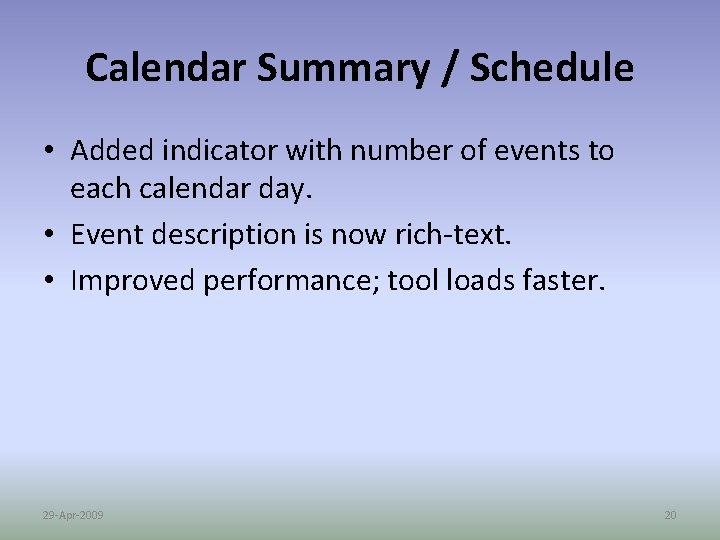 Calendar Summary / Schedule

• Added indicator with number of events to each calendar day.
• Event description is now rich-text.
• Improved performance; tool loads faster.

29-Apr-2009

20